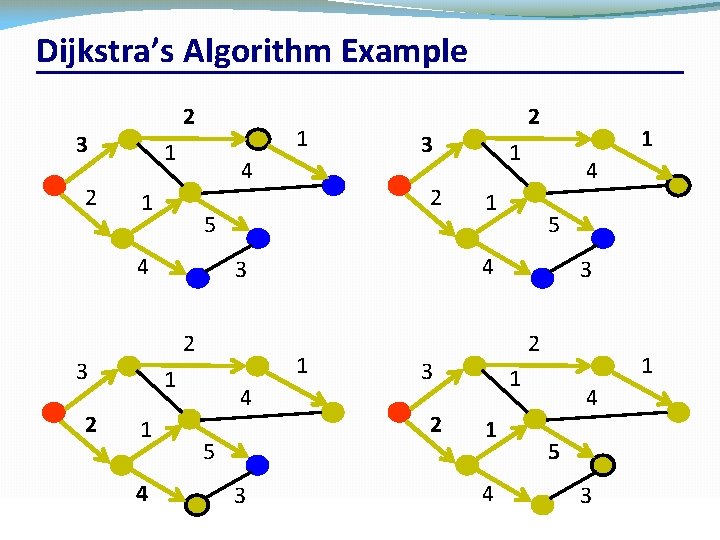 Dijkstra's Algorithm Example

2
3
1
1
4
2
1
5
4
3

2
3
1
1
4
2
1
5
4
3

2
3
1
1
4
2
1
5
4
3

2
3
1
1
4
2
1
5
4
3